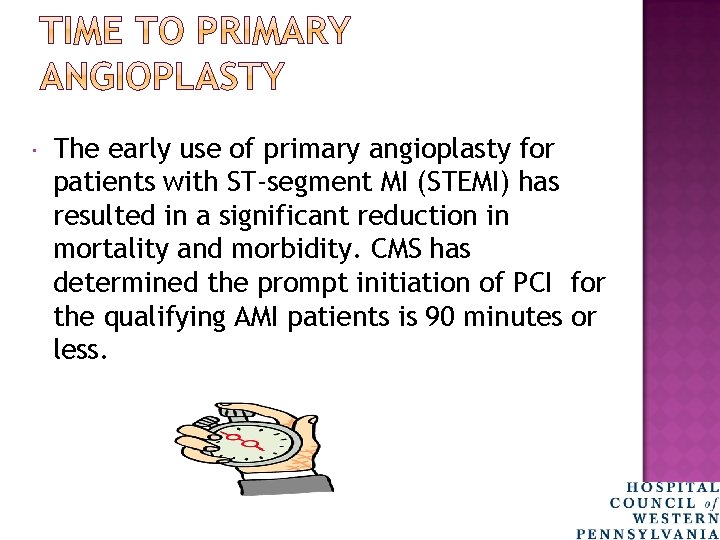 TIME TO PRIMARY ANGIOPLASTY

• The early use of primary angioplasty for patients with ST-segment MI (STEMI) has resulted in a significant reduction in mortality and morbidity. CMS has determined the prompt initiation of PCI for the qualifying AMI patients is 90 minutes or less.

HOSPITAL
COUNCIL of
WESTERN
PENNSYLVANIA